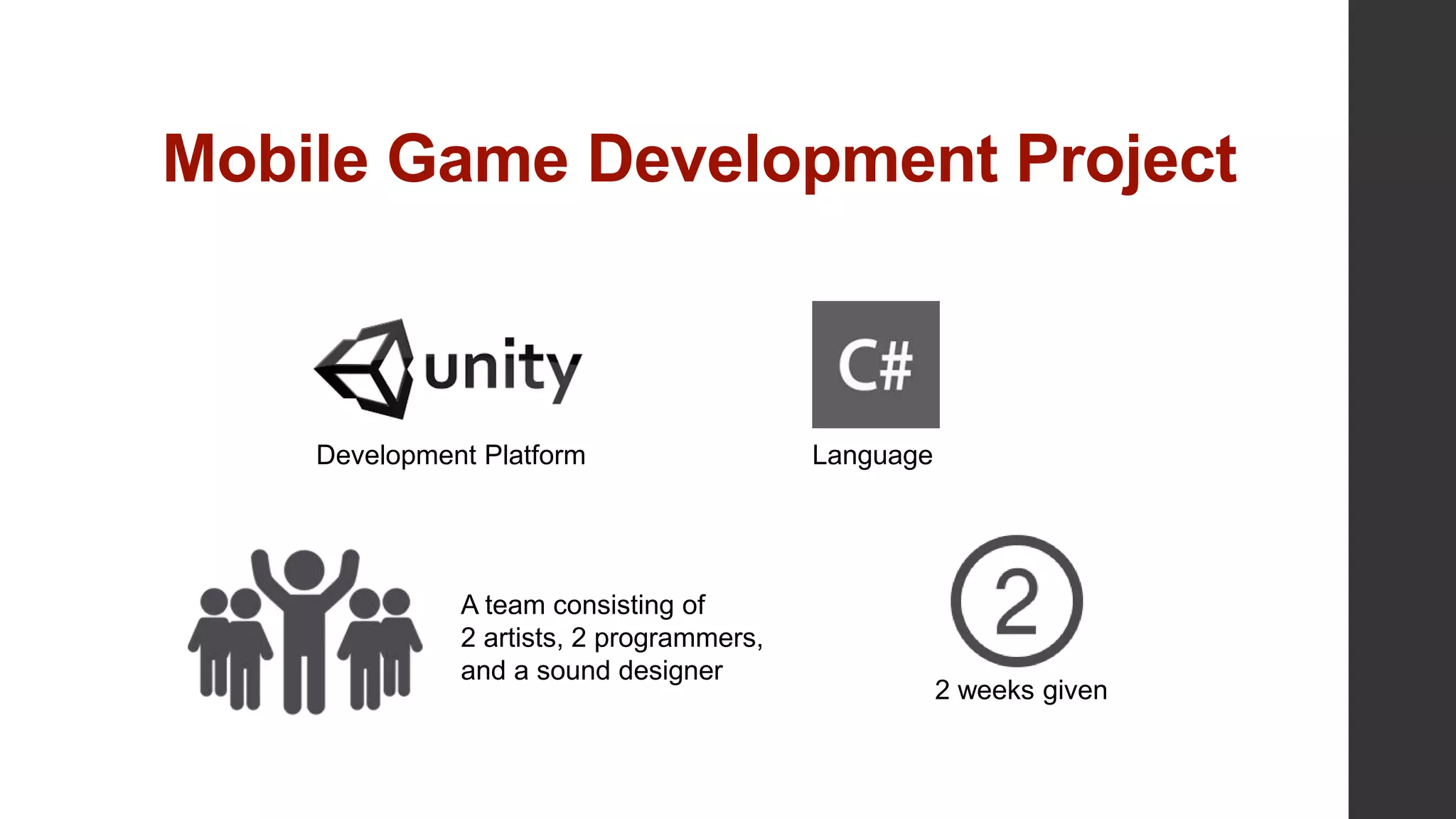 Mobile Game Development Project

unity

Development Platform

C#

Language

A team consisting of 2 artists, 2 programmers, and a sound designer

2

2 weeks given